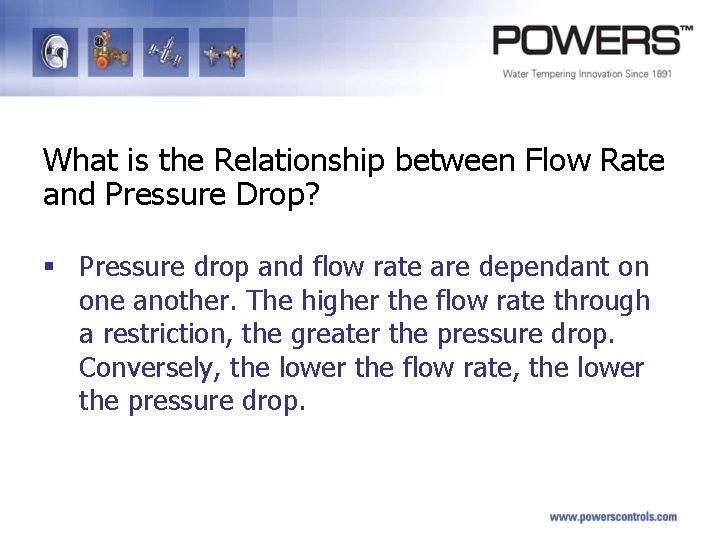 POWERS™
Water Tempering Innovation Since 1891

What is the Relationship between Flow Rate and Pressure Drop?

▪ Pressure drop and flow rate are dependant on one another. The higher the flow rate through a restriction, the greater the pressure drop. Conversely, the lower the flow rate, the lower the pressure drop.

www.powerscontrols.com